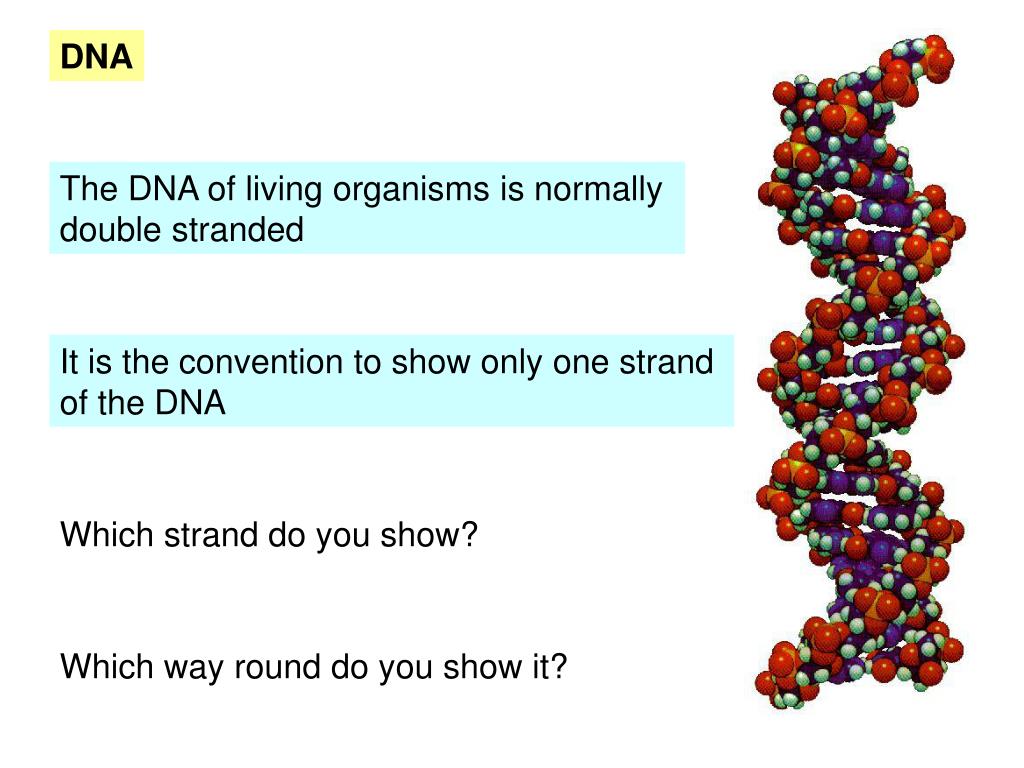 DNA

The DNA of living organisms is normally double stranded

It is the convention to show only one strand of the DNA

Which strand do you show?

Which way round do you show it?